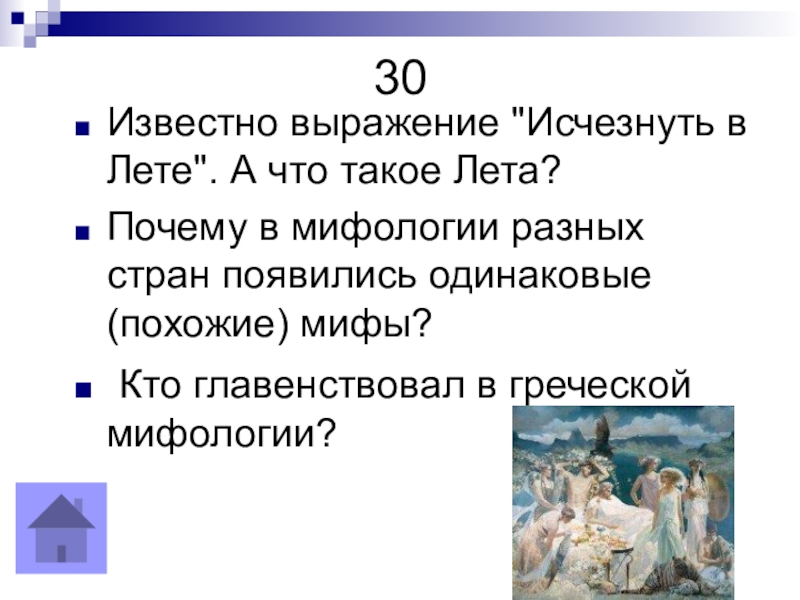 30

Известно выражение "Исчезнуть в Лете". А что такое Лета?

Почему в мифологии разных стран появились одинаковые (похожие) мифы?

Кто главенствовал в греческой мифологии?